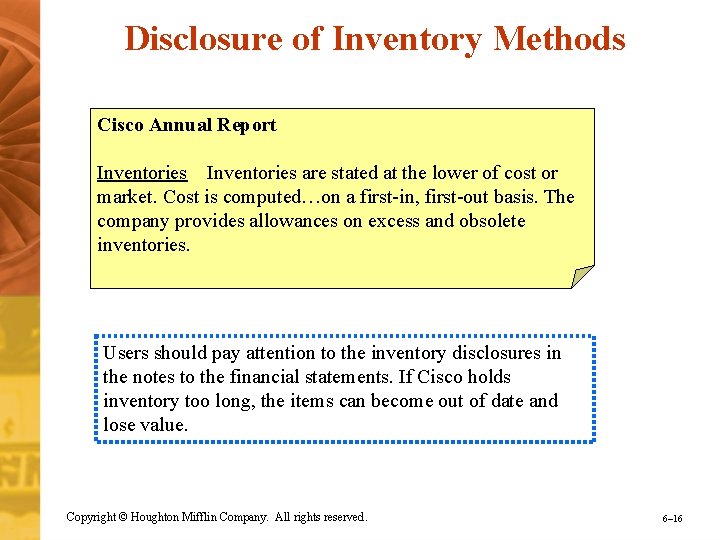 Disclosure of Inventory Methods

Cisco Annual Report

Inventories Inventories are stated at the lower of cost or market. Cost is computed…on a first-in, first-out basis. The company provides allowances on excess and obsolete inventories.

Users should pay attention to the inventory disclosures in the notes to the financial statements. If Cisco holds inventory too long, the items can become out of date and lose value.

Copyright © Houghton Mifflin Company. All rights reserved.

6–16